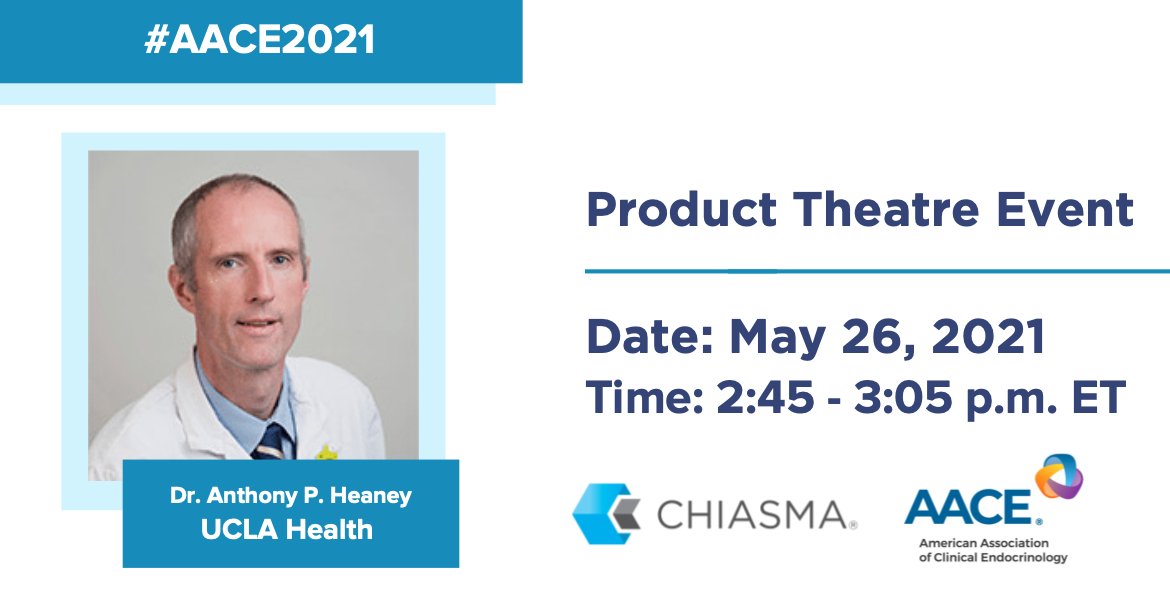 #AACE2021

Dr. Anthony P. Heaney
UCLA Health

Product Theatre Event

Date: May 26, 2021
Time: 2:45 - 3:05 p.m. ET

CHIASMA®

AACE®
American Association of Clinical Endocrinology